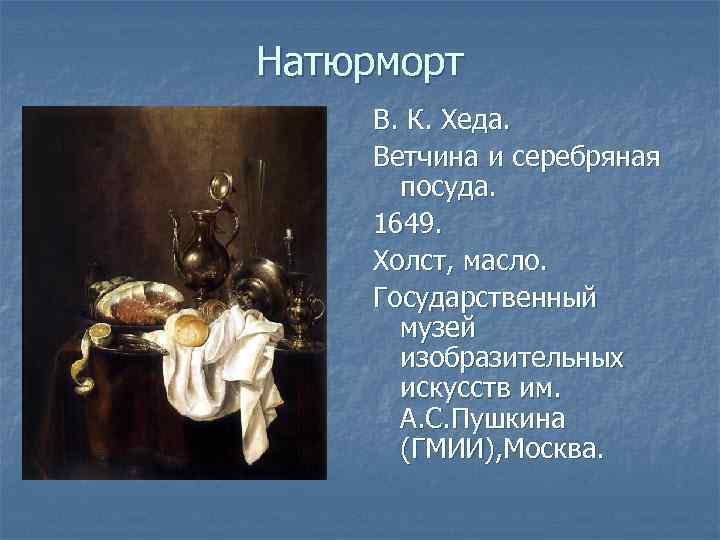 Натюрморт

В. К. Хеда.

Ветчина и серебряная посуда.

1649.

Холст, масло.

Государственный музей изобразительных искусств им. А.С.Пушкина (ГМИИ),Москва.